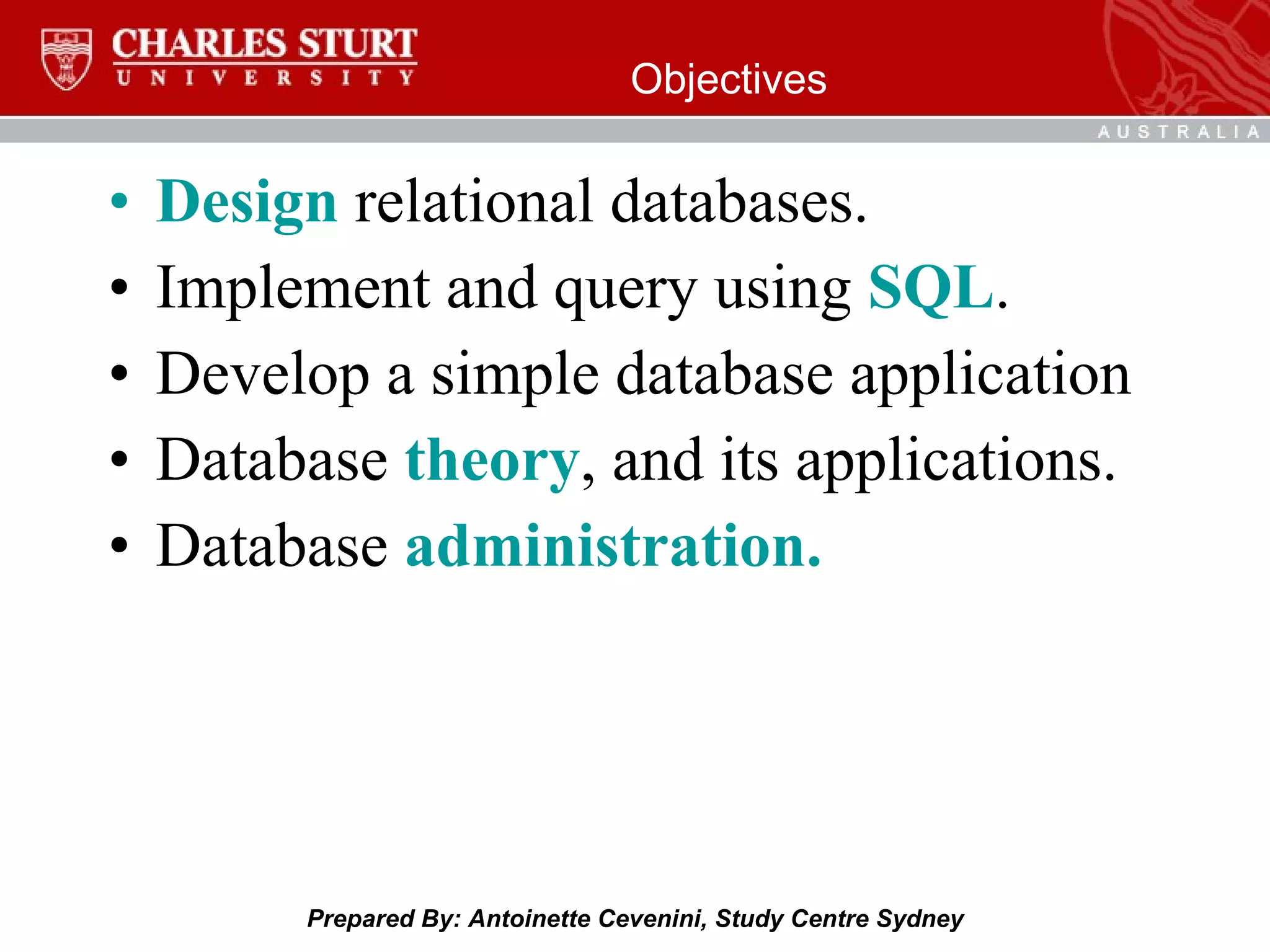 CHARLES STURT
UNIVERSITY

Objectives

AUSTRALIA

• Design relational databases.
• Implement and query using SQL.
• Develop a simple database application
• Database theory, and its applications.
• Database administration.

Prepared By: Antoinette Cevenini, Study Centre Sydney